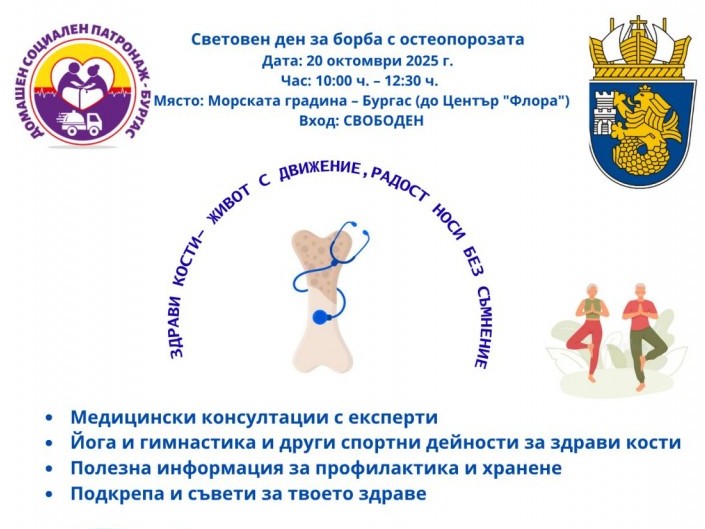 ДОМАШЕН СОЦИАЛЕН ПАТРОНАЖ - БУРГАС

Световен ден за борба с остеопорозата
Дата: 20 октомври 2025 г.
Час: 10:00 ч. – 12:30 ч.
Място: Морската градина – Бургас (до Център "Флора")
Вход: СВОБОДЕН

ЗДРАВИ КОСТИ– ЖИВОТ С ДВИЖЕНИЕ, РАДОСТ НОСИ БЕЗ СЪМНЕНИЕ

• Медицински консултации с експерти
• Йога и гимнастика и други спортни дейности за здрави кости
• Полезна информация за профилактика и хранене
• Подкрепа и съвети за твоето здраве